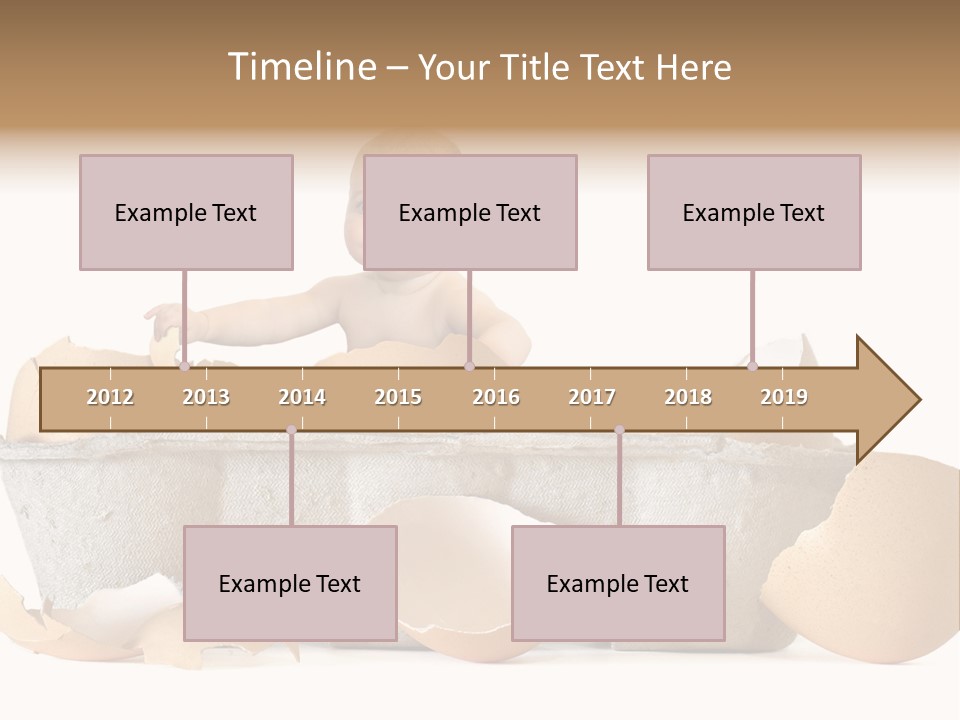 Timeline – Your Title Text Here

Example Text

Example Text

Example Text

2012 2013 2014 2015 2016 2017 2018 2019

Example Text

Example Text